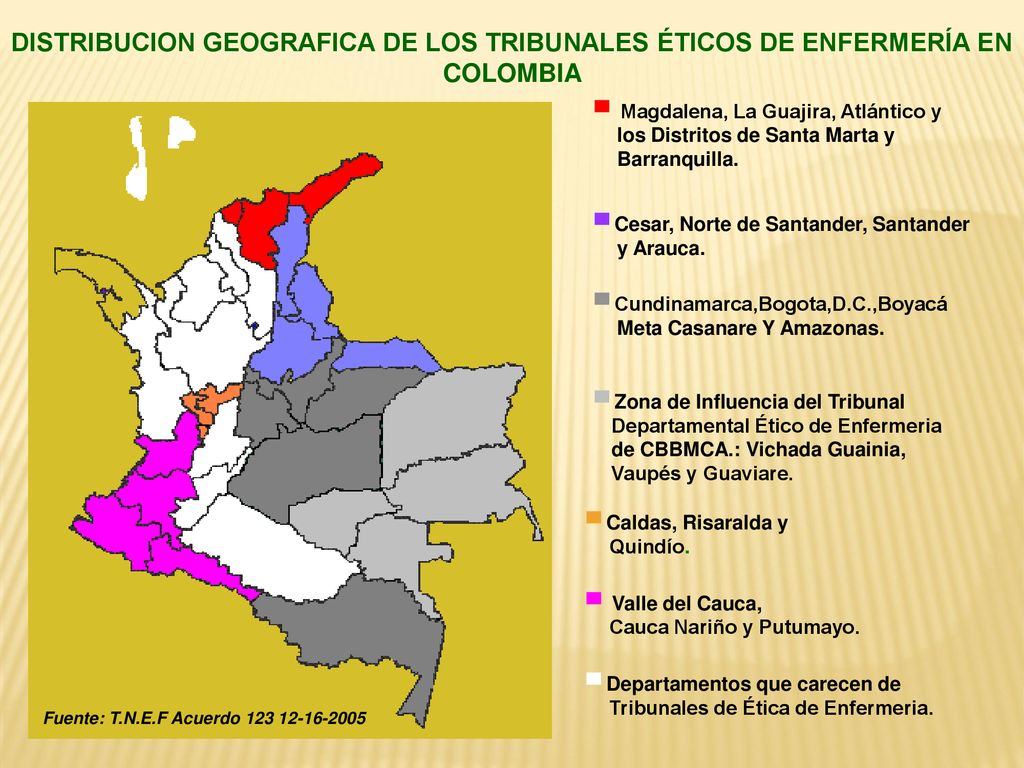 DISTRIBUCION GEOGRAFICA DE LOS TRIBUNALES ÉTICOS DE ENFERMERÍA EN COLOMBIA

Magdalena, La Guajira, Atlántico y los Distritos de Santa Marta y Barranquilla.

Cesar, Norte de Santander, Santander y Arauca.

Cundinamarca,Bogota,D.C.,Boyacá Meta Casanare Y Amazonas.

Zona de Influencia del Tribunal Departamental Ético de Enfermeria de CBBMCA.: Vichada Guainia, Vaupés y Guaviare.

Caldas, Risaralda y Quindío.

Valle del Cauca, Cauca Nariño y Putumayo.

Departamentos que carecen de Tribunales de Ética de Enfermeria.

Fuente: T.N.E.F Acuerdo 123 12-16-2005